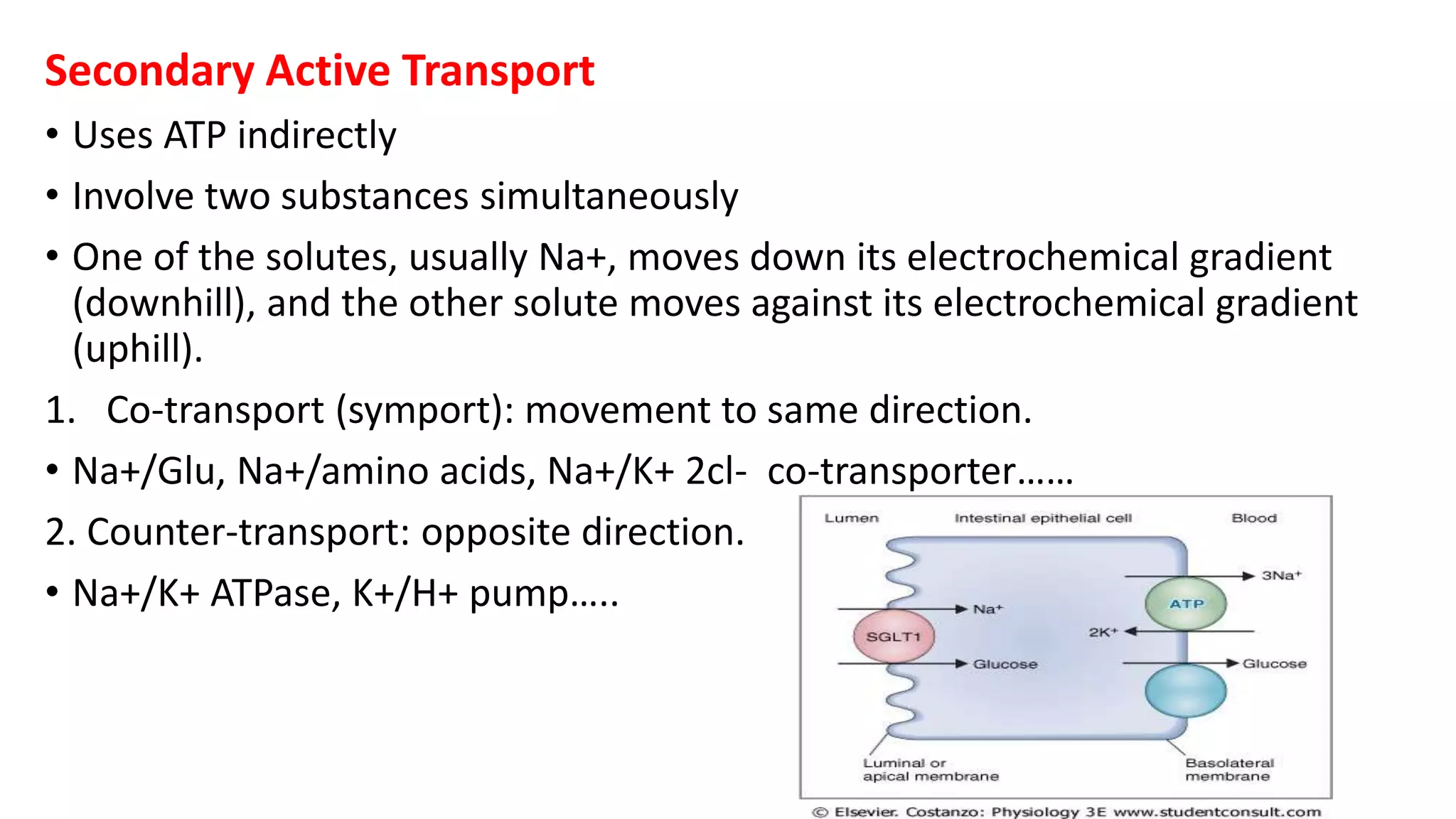 Secondary Active Transport

• Uses ATP indirectly

• Involve two substances simultaneously

• One of the solutes, usually Na+, moves down its electrochemical gradient (downhill), and the other solute moves against its electrochemical gradient (uphill).

1. Co-transport (symport): movement to same direction.

• Na+/Glu, Na+/amino acids, Na+/K+ 2cl- co-transporter……

2. Counter-transport: opposite direction.

• Na+/K+ ATPase, K+/H+ pump…..

Lumen
Intestinal epithelial cell
Blood
$3Na^+$
ATP
$Na^+$
$2K^+$
SGLT1
Glucose
Glucose
Luminal or apical membrane
Basolateral membrane

© Elsevier. Costanzo: Physiology 3E www.studentconsult.com